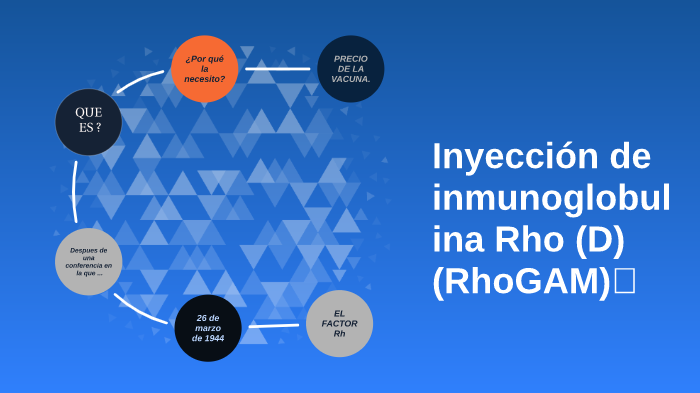 ¿Por qué la necesito?

PRECIO DE LA VACUNA.

QUE ES ?

Despues de una conferencia en la que ...

26 de marzo de 1944

EL FACTOR Rh

Inyección de inmunoglobulina Rho (D) (RhoGAM)